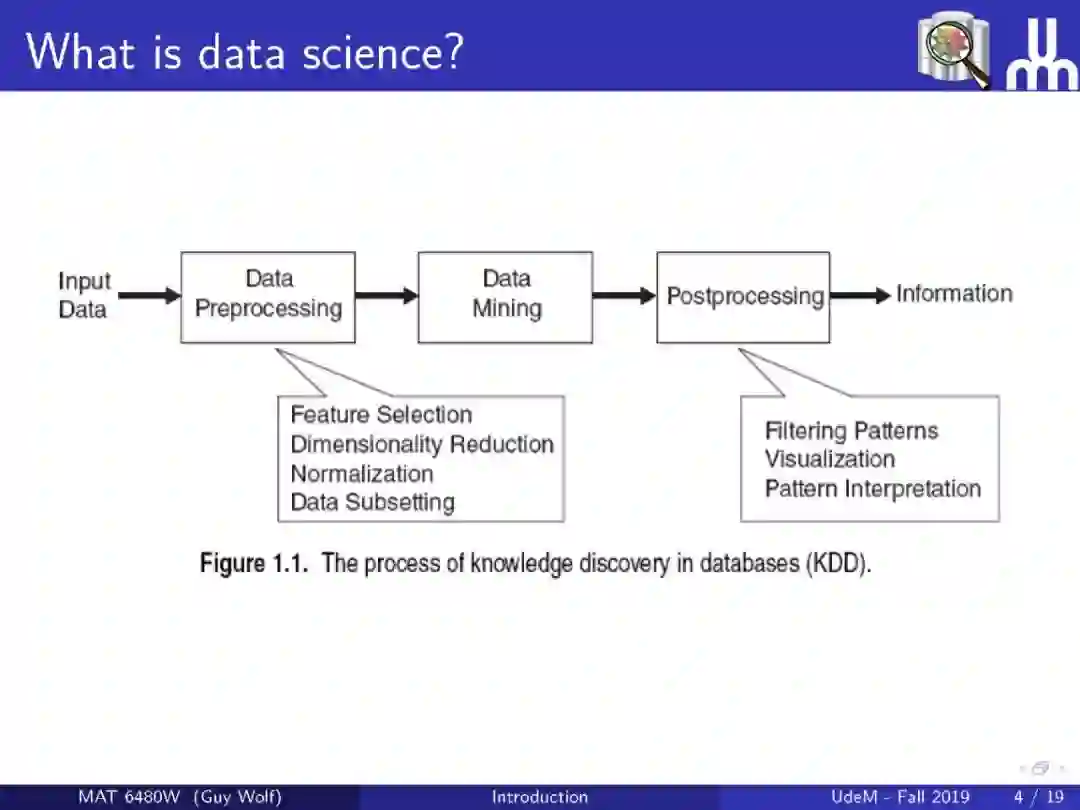 What is data science?

Input Data

Data Preprocessing

Data Mining

Postprocessing

Information

Feature Selection
Dimensionality Reduction
Normalization
Data Subsetting

Filtering Patterns
Visualization
Pattern Interpretation

Figure 1.1. The process of knowledge discovery in databases (KDD).

MAT 6480W (Guy Wolf) Introduction UdeM - Fall 2019 4 / 19